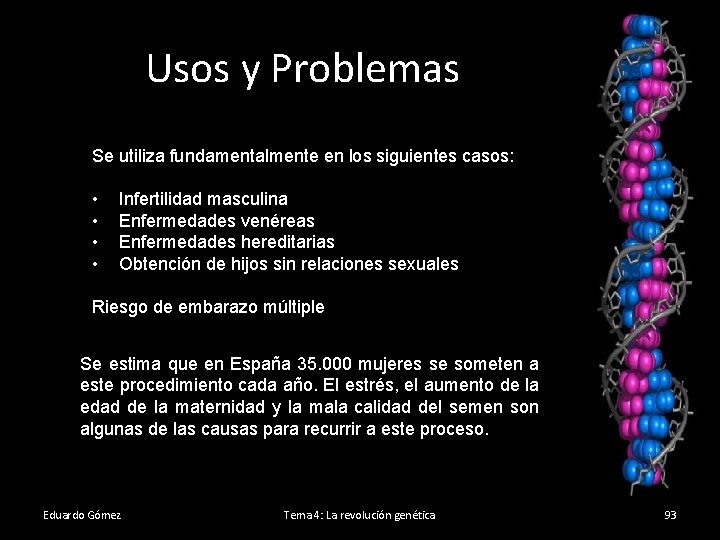 Usos y Problemas

Se utiliza fundamentalmente en los siguientes casos:

• Infertilidad masculina
• Enfermedades venéreas
• Enfermedades hereditarias
• Obtención de hijos sin relaciones sexuales

Riesgo de embarazo múltiple

Se estima que en España 35.000 mujeres se someten a este procedimiento cada año. El estrés, el aumento de la edad de la maternidad y la mala calidad del semen son algunas de las causas para recurrir a este proceso.

Eduardo Gómez

Tema 4: La revolución genética

93